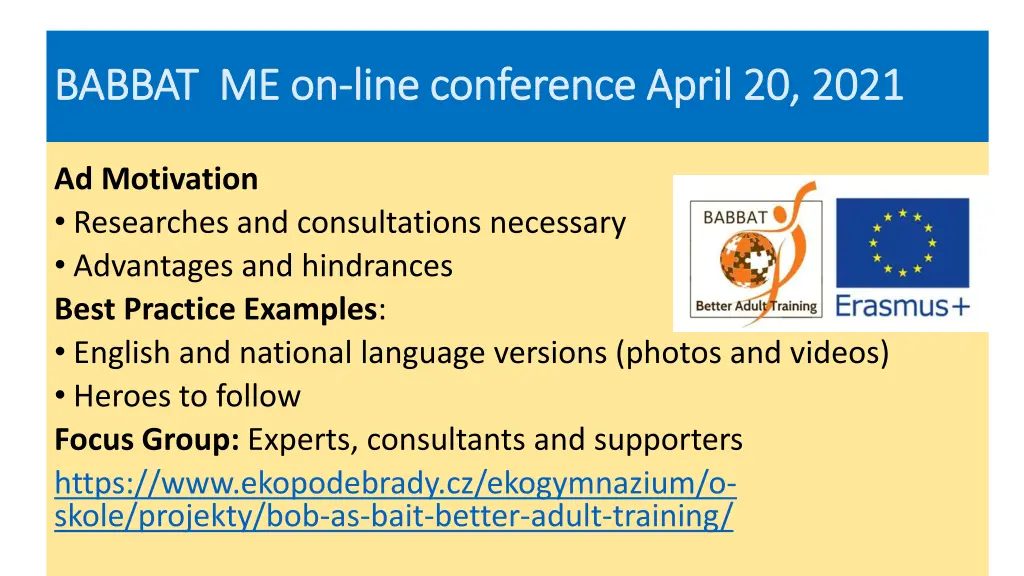 BABBAT ME on-line conference April 20, 2021

Ad Motivation
• Researches and consultations necessary
• Advantages and hindrances
Best Practice Examples:
• English and national language versions (photos and videos)
• Heroes to follow
Focus Group: Experts, consultants and supporters
https://www.ekopodebrady.cz/ekogymnazium/o-skole/projekty/bob-as-bait-better-adult-training/

BABBAT
Better Adult Training
Erasmus+